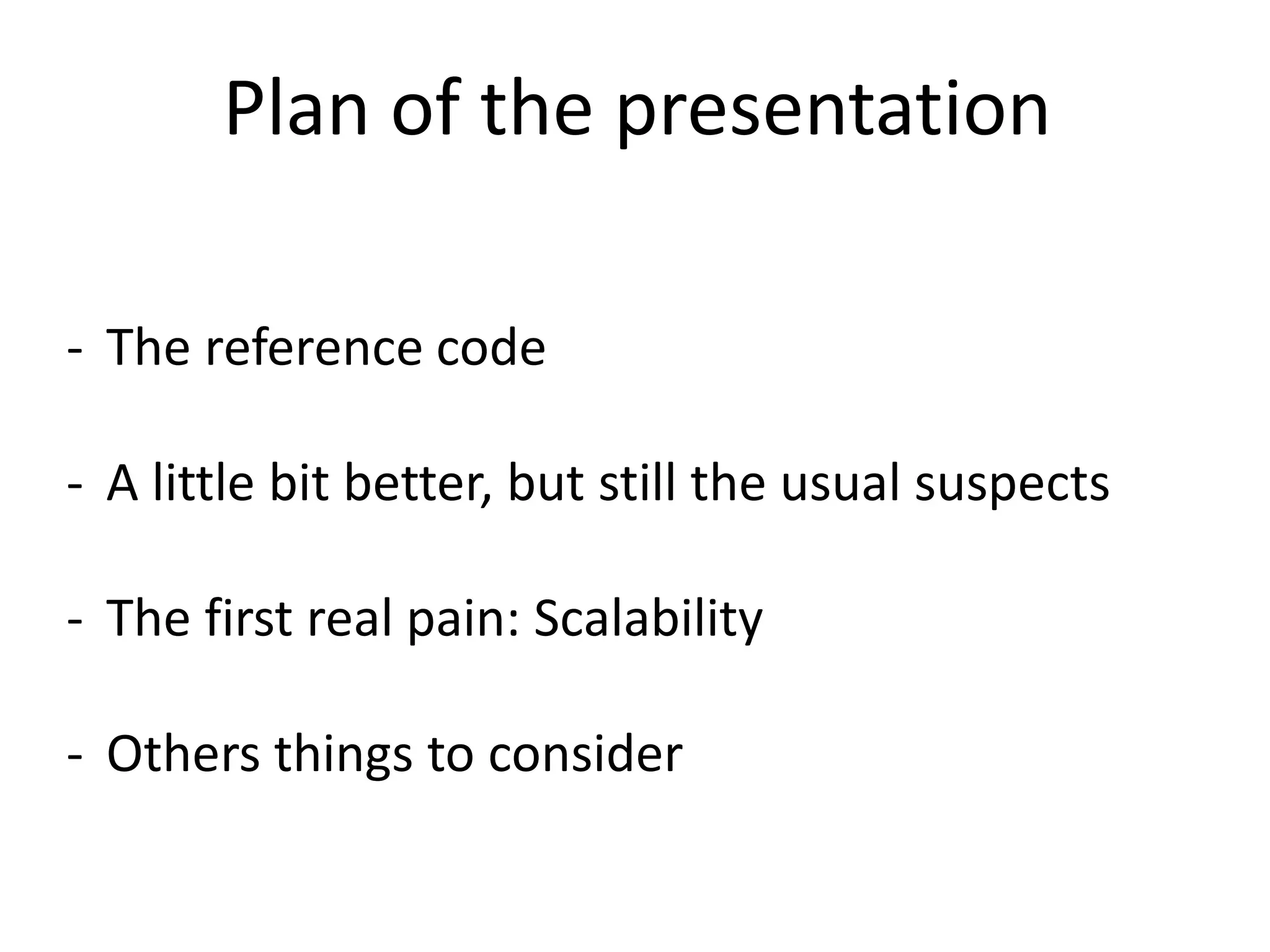 Plan of the presentation

- The reference code

- A little bit better, but still the usual suspects

- The first real pain: Scalability

- Others things to consider